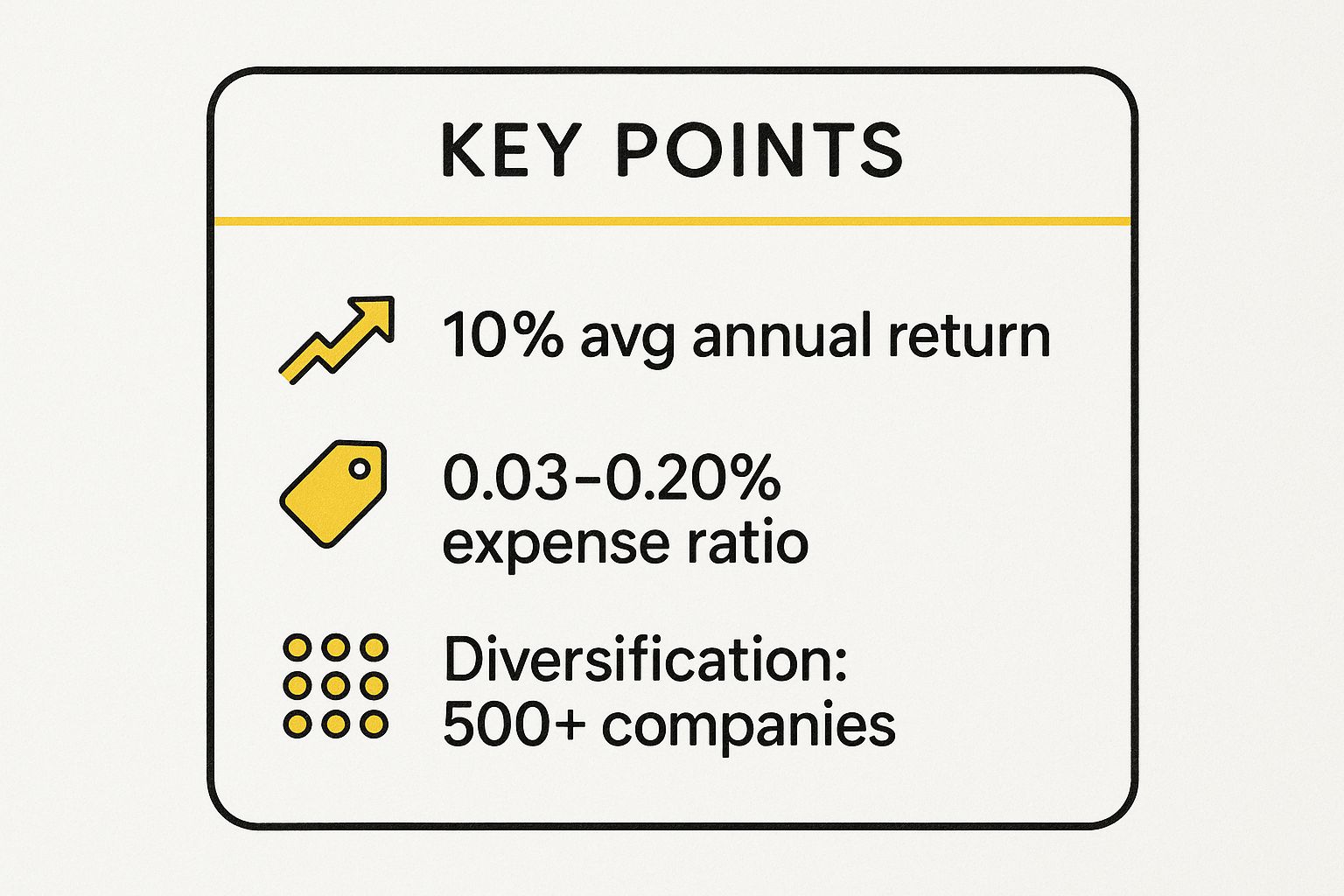 KEY POINTS

10% avg annual return

0.03–0.20% expense ratio

Diversification: 500+ companies